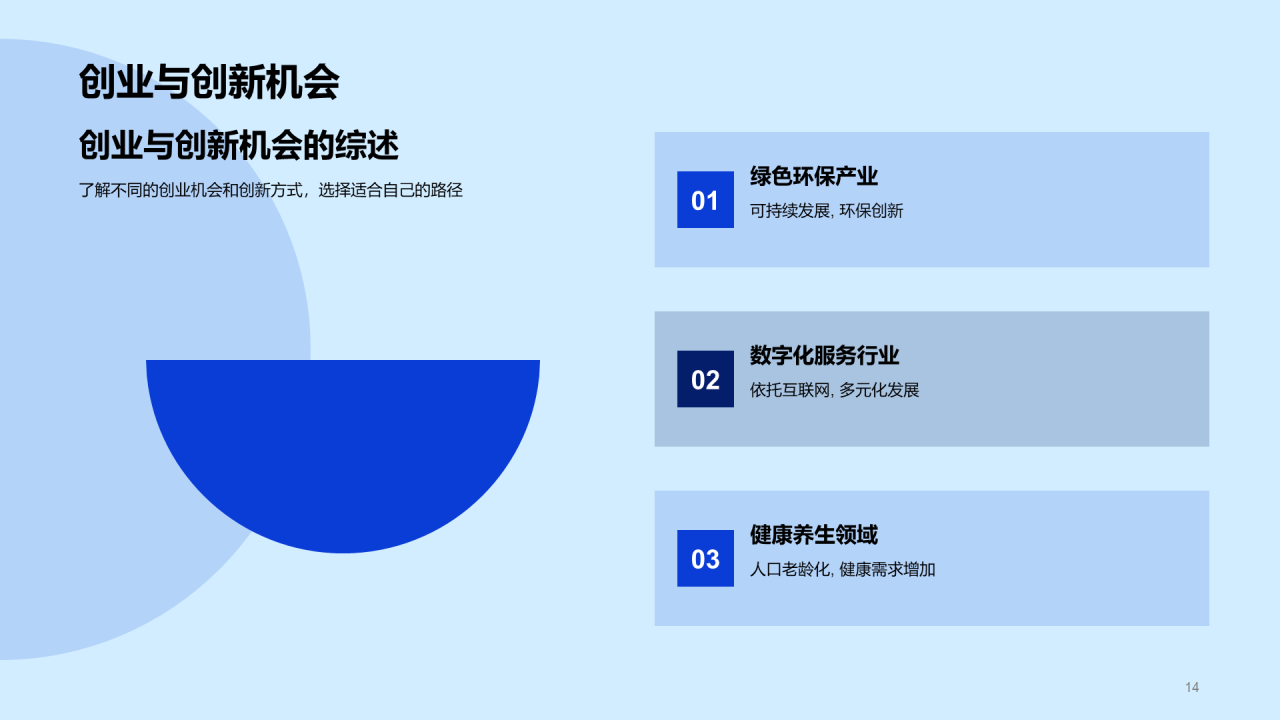 创业与创新机会

创业与创新机会的综述

了解不同的创业机会和创新方式，选择适合自己的路径

01

绿色环保产业

可持续发展, 环保创新

02

数字化服务行业

依托互联网, 多元化发展

03

健康养生领域

人口老龄化, 健康需求增加

14